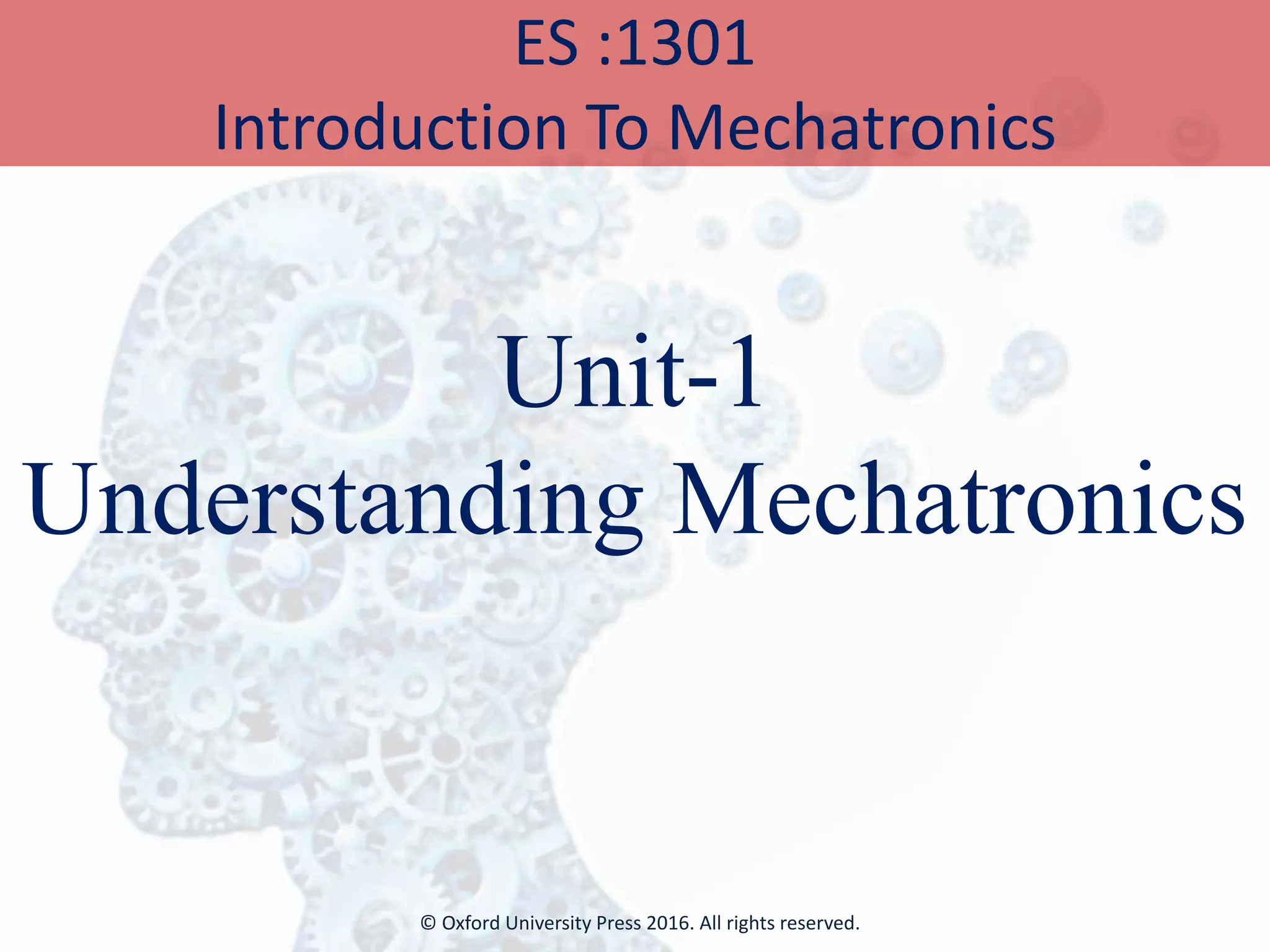 ES :1301
Introduction To Mechatronics

Unit-1
Understanding Mechatronics

© Oxford University Press 2016. All rights reserved.